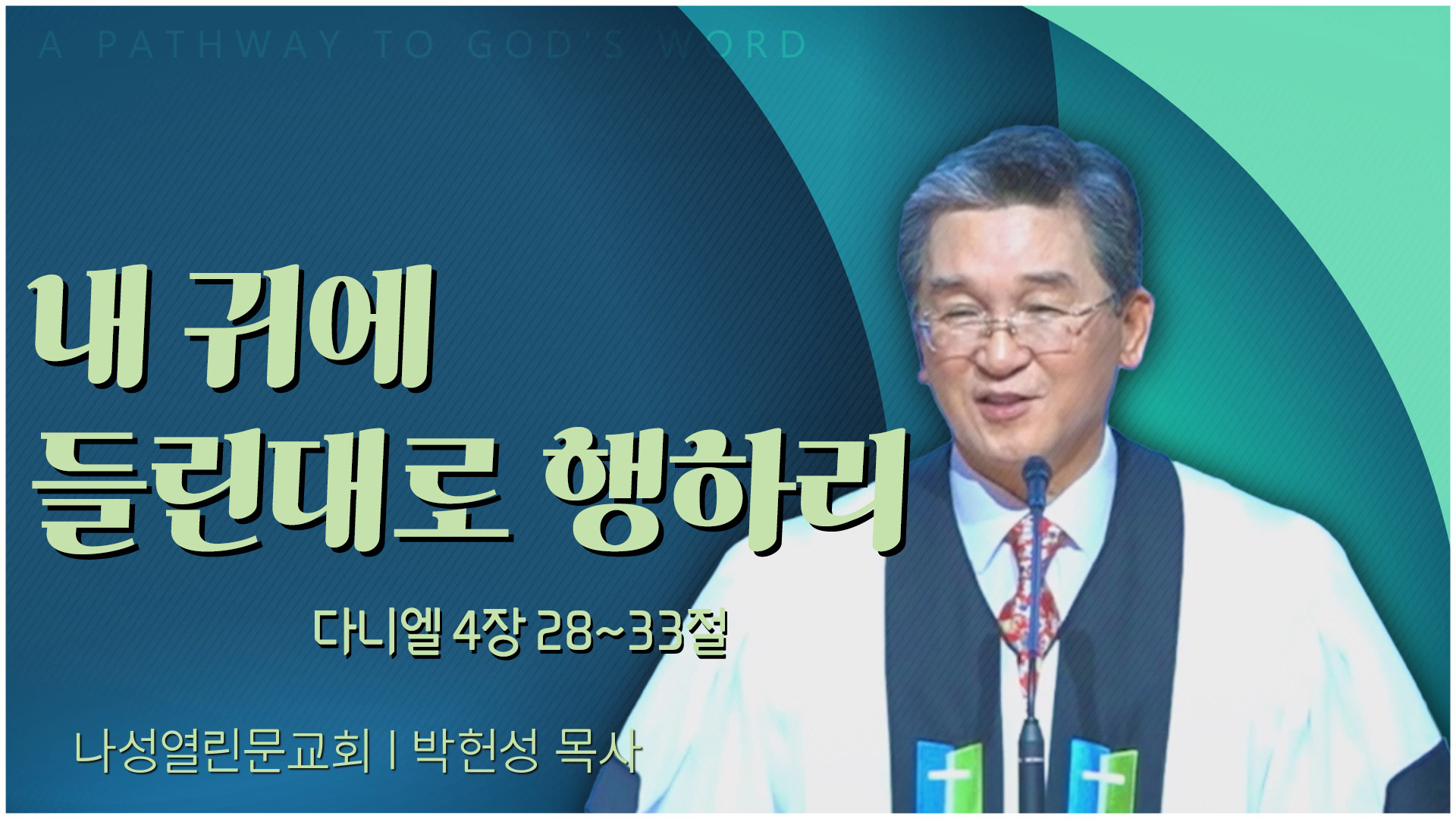 A PATHWAY TO GOD'S WORD

내 귀에
들린대로 행하리

다니엘 4장 28~33절

나성열린문교회 | 박헌성 목사